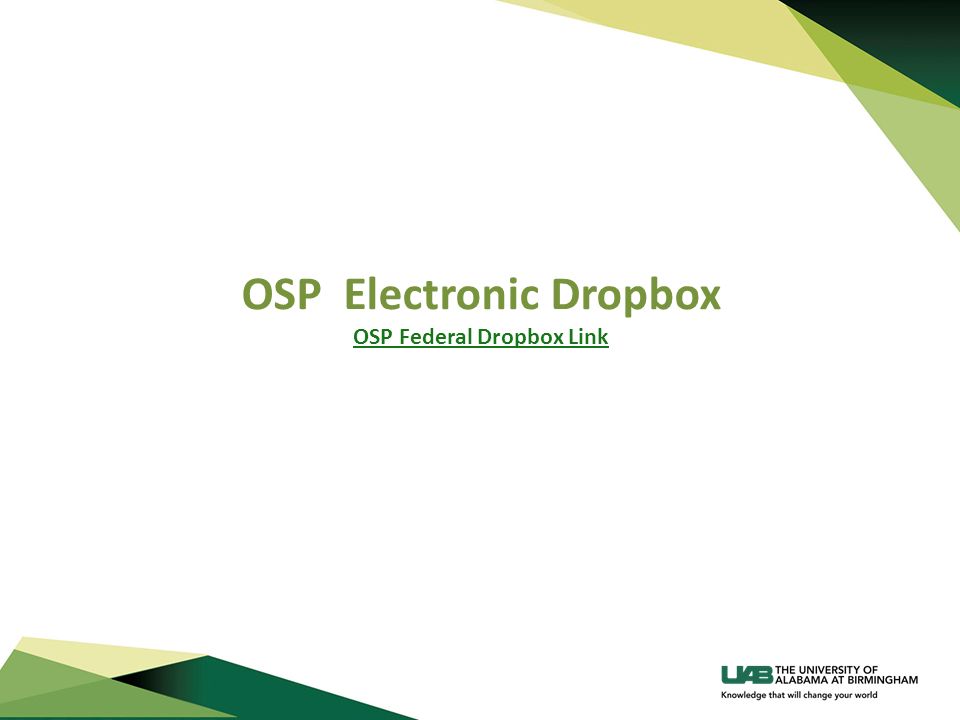 OSP  Electronic Dropbox

OSP Federal Dropbox Link

UAB THE UNIVERSITY OF ALABAMA AT BIRMINGHAM
Knowledge that will change your world